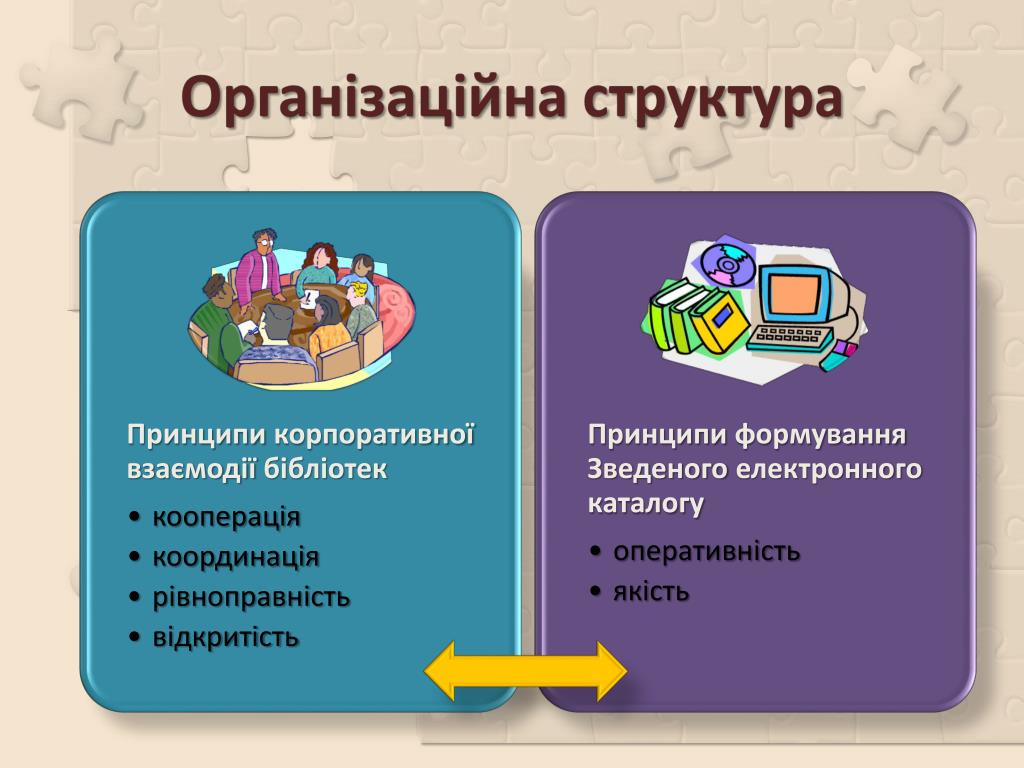 Організаційна структура

Принципи корпоративної взаємодії бібліотек

• кооперація
• координація
• рівноправність
• відкритість

Принципи формування Зведеного електронного каталогу

• оперативність
• якість